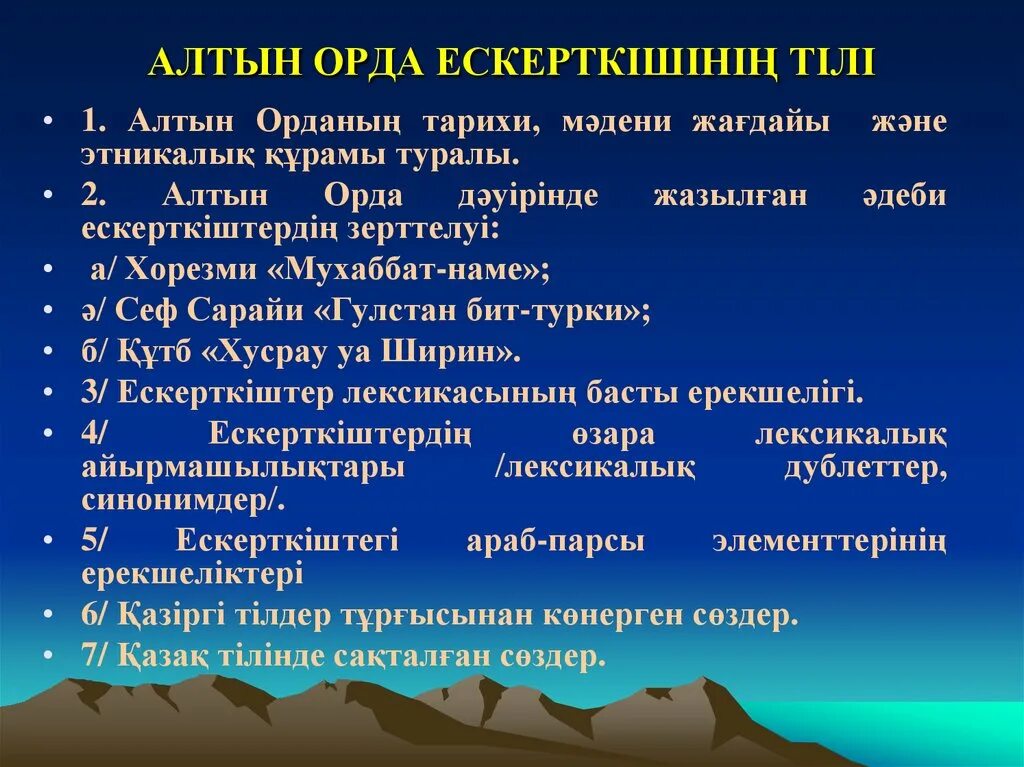 АЛТЫН ОРДА ЕСКЕРТКІШІНІҢ ТІЛІ

• 1. Алтын Орданың тарихи, мәдени жағдайы және этникалық құрамы туралы.
• 2. Алтын Орда дәуірінде жазылған әдеби ескерткіштердің зерттелуі:
• а/ Хорезми «Мухаббат-наме»;
• ә/ Сеф Сарайи «Гулстан бит-турки»;
• б/ Құтб «Хусрау уа Ширин».
• 3/ Ескерткіштер лексикасының басты ерекшелігі.
• 4/ Ескерткіштердің өзара лексикалық айырмашылықтары /лексикалық дублеттер, синонимдер/.
• 5/ Ескерткіштегі араб-парсы элементтерінің ерекшеліктері
• 6/ Қазіргі тілдер тұрғысынан көнерген сөздер.
• 7/ Қазақ тілінде сақталған сөздер.